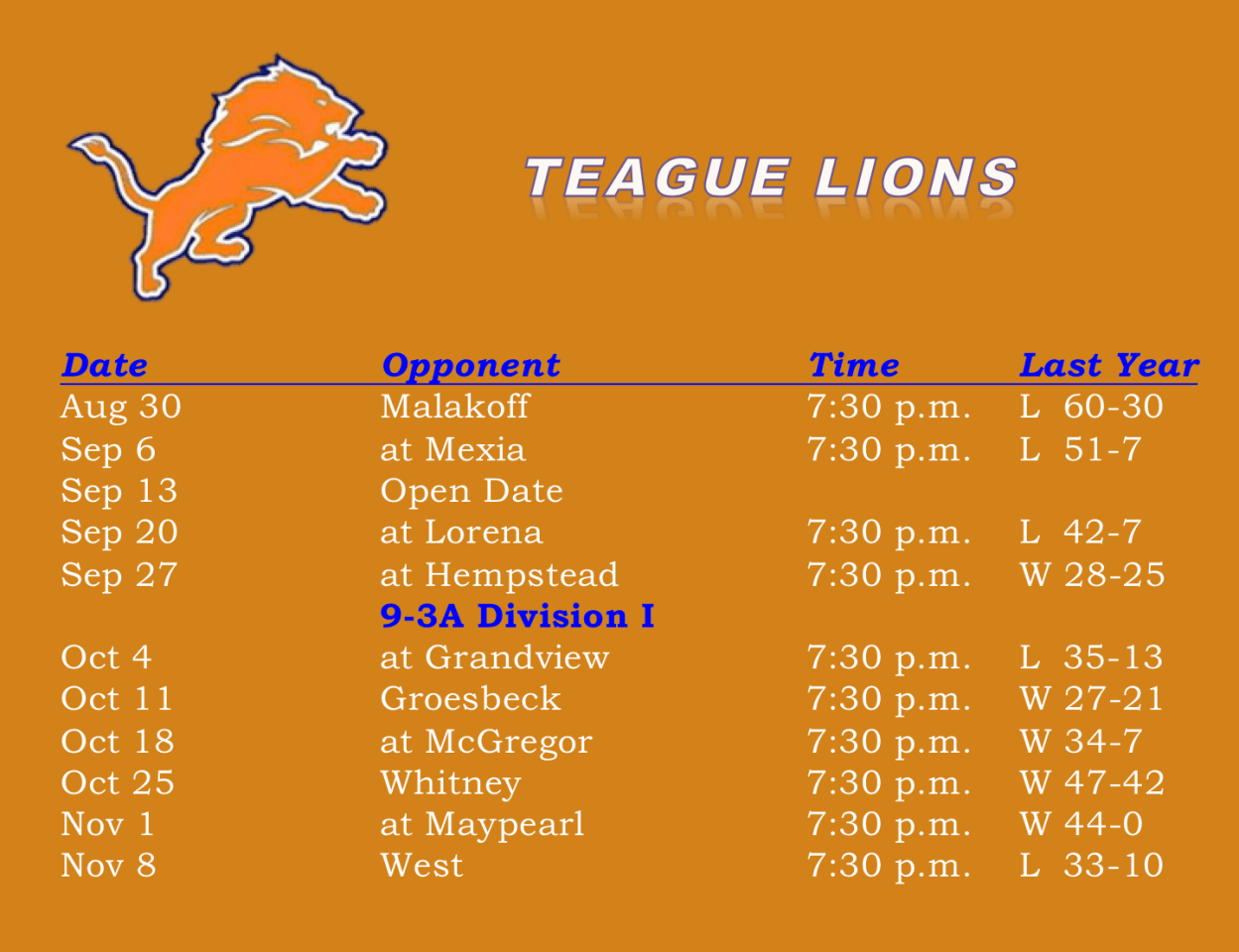 TEAGUE LIONS

| Date | Opponent | Time | Last Year |
|---|---|---|---|
| Aug 30 | Malakoff | 7:30 p.m. | L 60-30 |
| Sep 6 | at Mexia | 7:30 p.m. | L 51-7 |
| Sep 13 | Open Date | | |
| Sep 20 | at Lorena | 7:30 p.m. | L 42-7 |
| Sep 27 | at Hempstead | 7:30 p.m. | W 28-25 |
| | 9-3A Division I | | |
| Oct 4 | at Grandview | 7:30 p.m. | L 35-13 |
| Oct 11 | Groesbeck | 7:30 p.m. | W 27-21 |
| Oct 18 | at McGregor | 7:30 p.m. | W 34-7 |
| Oct 25 | Whitney | 7:30 p.m. | W 47-42 |
| Nov 1 | at Maypearl | 7:30 p.m. | W 44-0 |
| Nov 8 | West | 7:30 p.m. | L 33-10 |